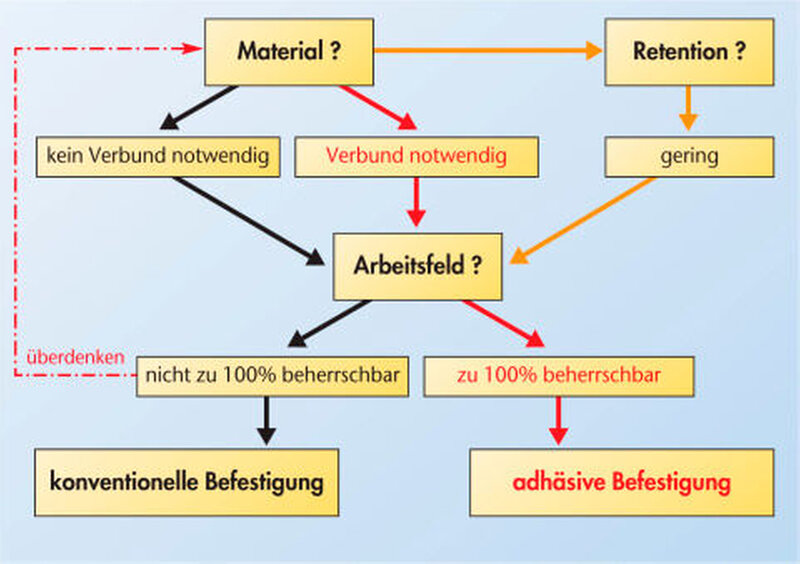 Material ?

Retention ?

kein Verbund notwendig

Verbund notwendig

gering

Arbeitsfeld ?

überdenken

nicht zu 100% beherrschbar

zu 100% beherrschbar

konventionelle Befestigung

adhäsive Befestigung